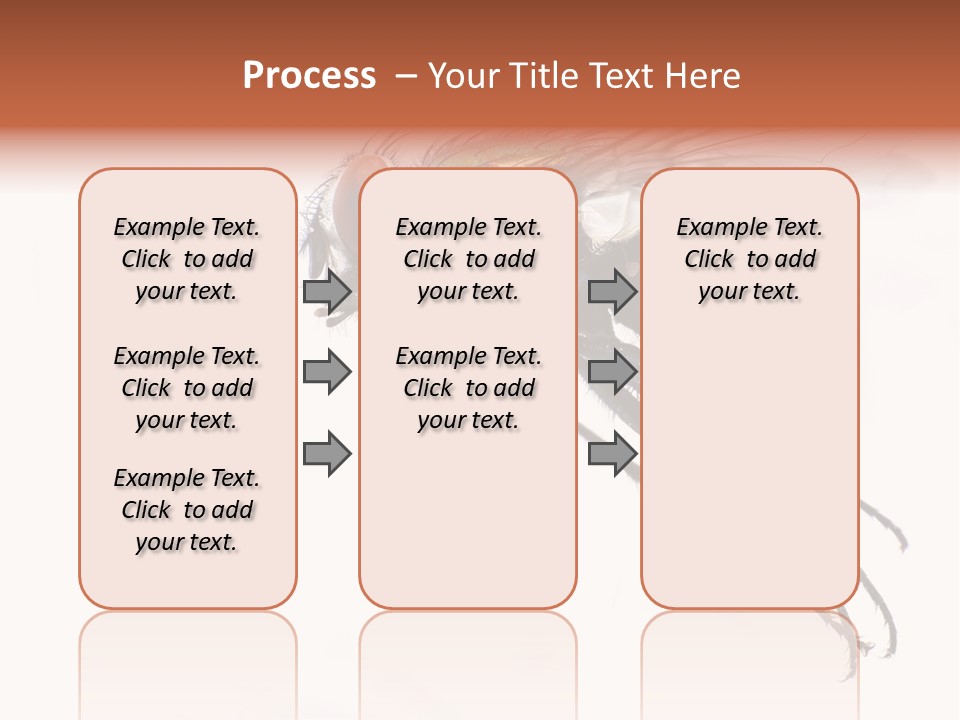 Process – Your Title Text Here

Example Text. Click to add your text.

Example Text. Click to add your text.

Example Text. Click to add your text.

Example Text. Click to add your text.

Example Text. Click to add your text.

Example Text. Click to add your text.